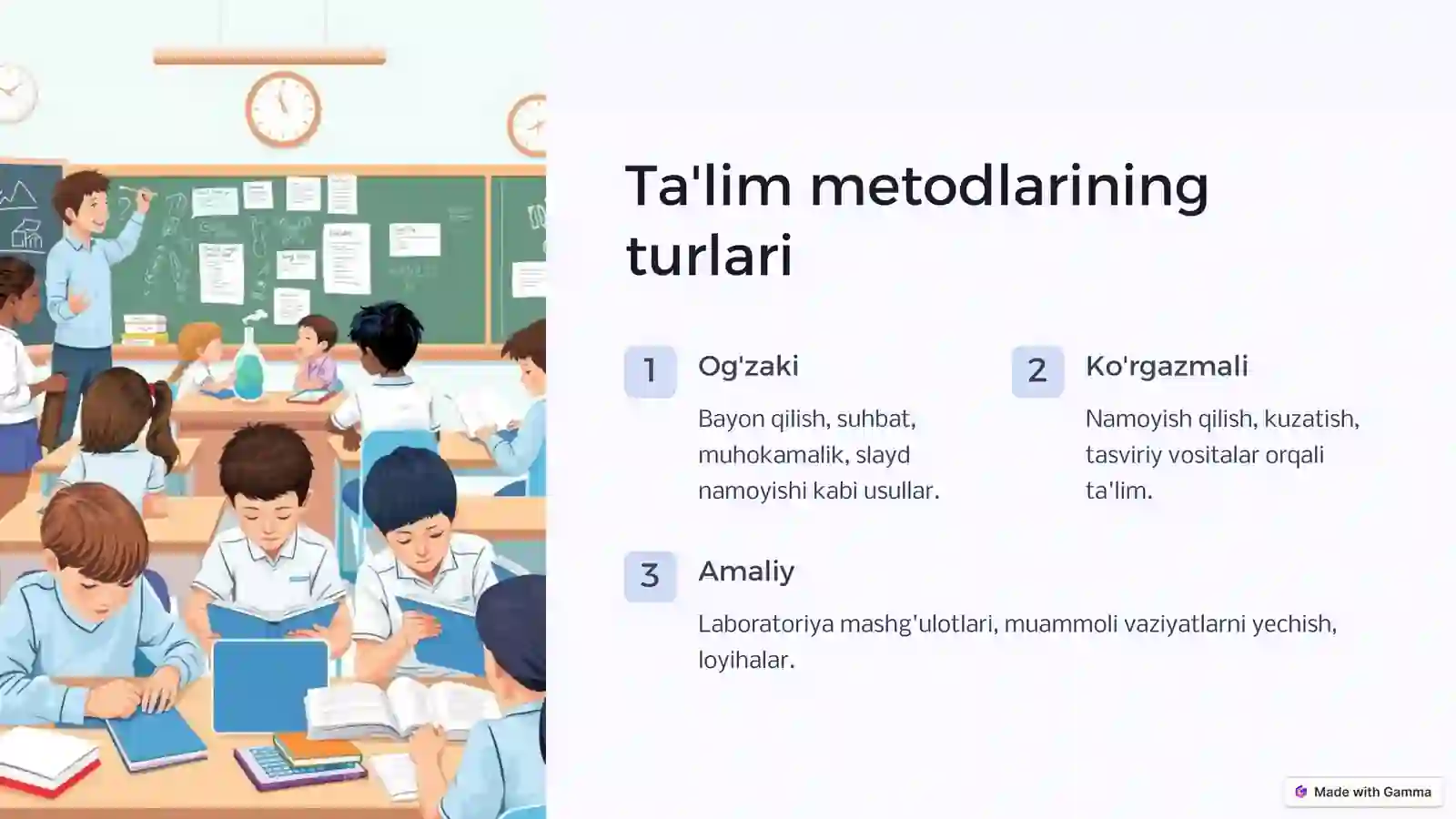 Ta'lim metodlarining turlari

1

Og'zaki

Bayon qilish, suhbat, muhokamalik, slayd namoyishi kabi usullar.

2

Ko'rgazmali

Namoyish qilish, kuzatish, tasviriy vositalar orqali ta'lim.

3

Amaliy

Laboratoriya mashg'ulotlari, muammoli vaziyatlarni yechish, loyihalar.

Made with Gamma